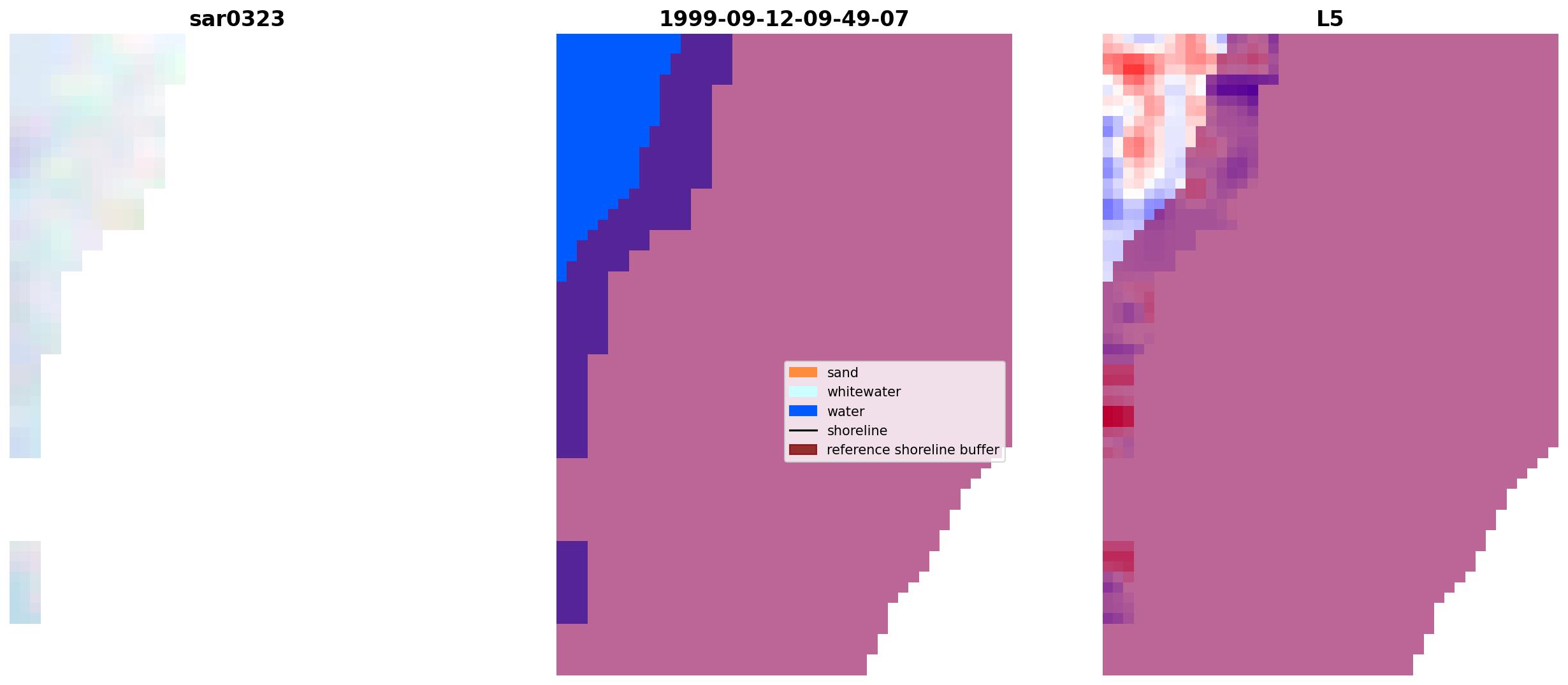 sar0323

1999-09-12-09-49-07

L5

sand
whitewater
water
shoreline
reference shoreline buffer